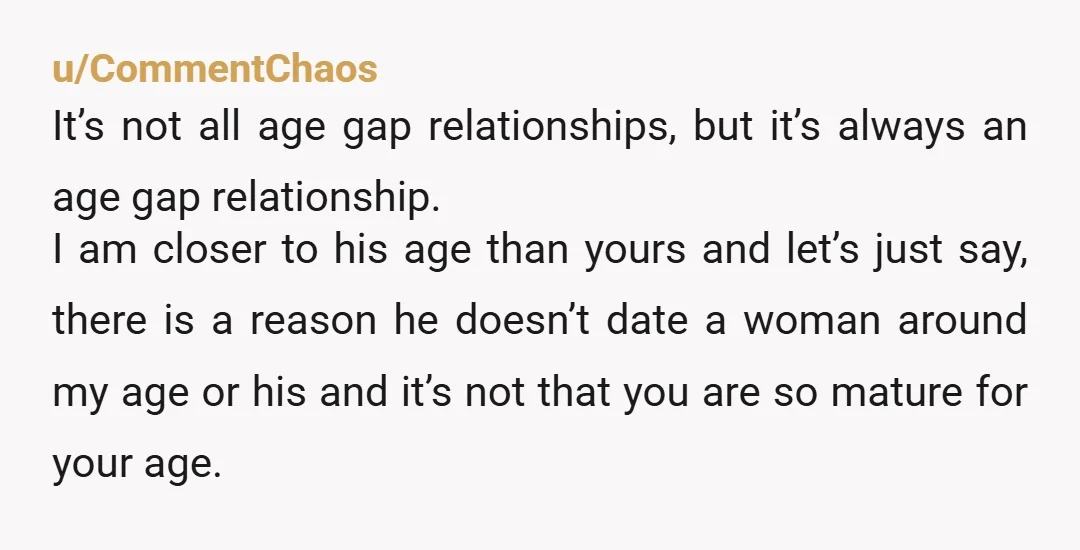 u/CommentChaos

It’s not all age gap relationships, but it’s always an age gap relationship.

I am closer to his age than yours and let’s just say, there is a reason he doesn’t date a woman around my age or his and it’s not that you are so mature for your age.